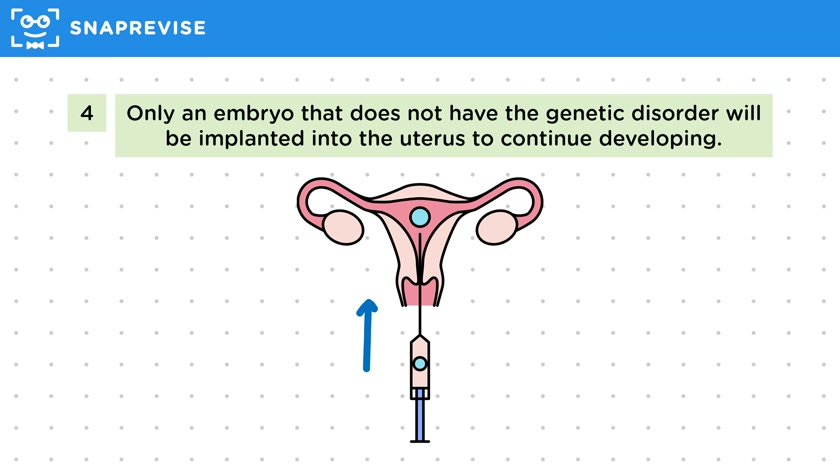 SNAPREVISE

4

Only an embryo that does not have the genetic disorder will be implanted into the uterus to continue developing.